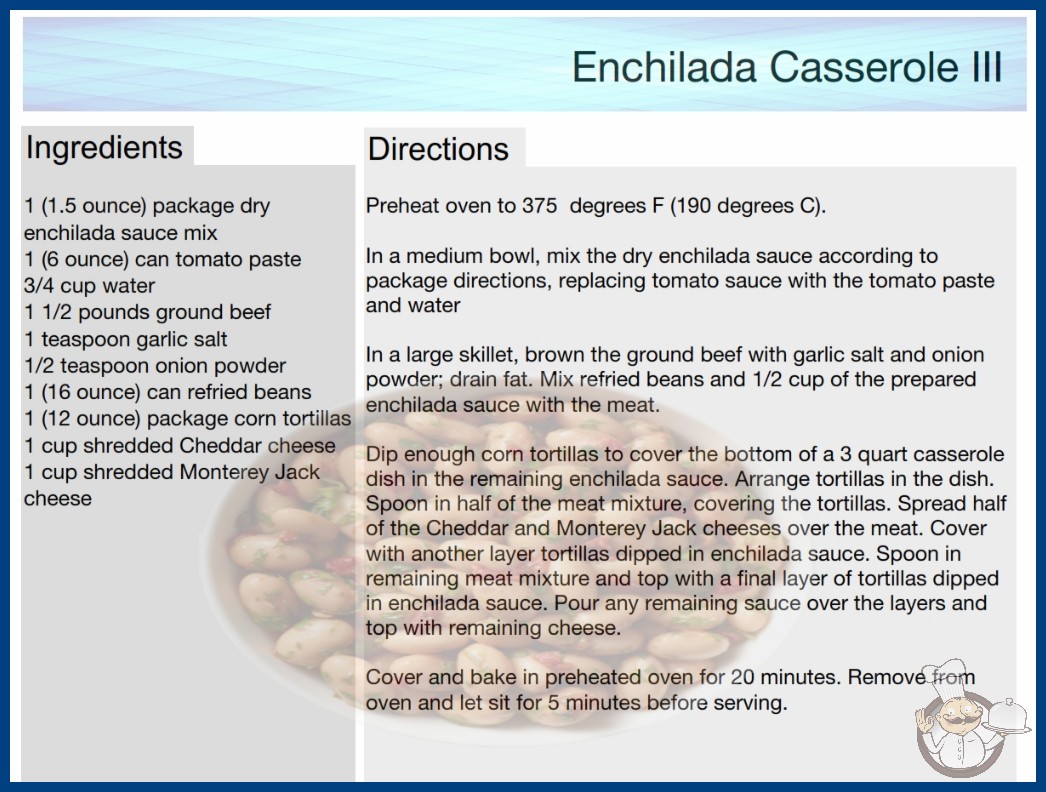 Enchilada Casserole III

Ingredients

1 (1.5 ounce) package dry enchilada sauce mix
1 (6 ounce) can tomato paste
3/4 cup water
1 1/2 pounds ground beef
1 teaspoon garlic salt
1/2 teaspoon onion powder
1 (16 ounce) can refried beans
1 (12 ounce) package corn tortillas
1 cup shredded Cheddar cheese
1 cup shredded Monterey Jack cheese

Directions

Preheat oven to 375 degrees F (190 degrees C).

In a medium bowl, mix the dry enchilada sauce according to package directions, replacing tomato sauce with the tomato paste and water

In a large skillet, brown the ground beef with garlic salt and onion powder; drain fat. Mix refried beans and 1/2 cup of the prepared enchilada sauce with the meat.

Dip enough corn tortillas to cover the bottom of a 3 quart casserole dish in the remaining enchilada sauce. Arrange tortillas in the dish. Spoon in half of the meat mixture, covering the tortillas. Spread half of the Cheddar and Monterey Jack cheeses over the meat. Cover with another layer tortillas dipped in enchilada sauce. Spoon in remaining meat mixture and top with a final layer of tortillas dipped in enchilada sauce. Pour any remaining sauce over the layers and top with remaining cheese.

Cover and bake in preheated oven for 20 minutes. Remove from oven and let sit for 5 minutes before serving.